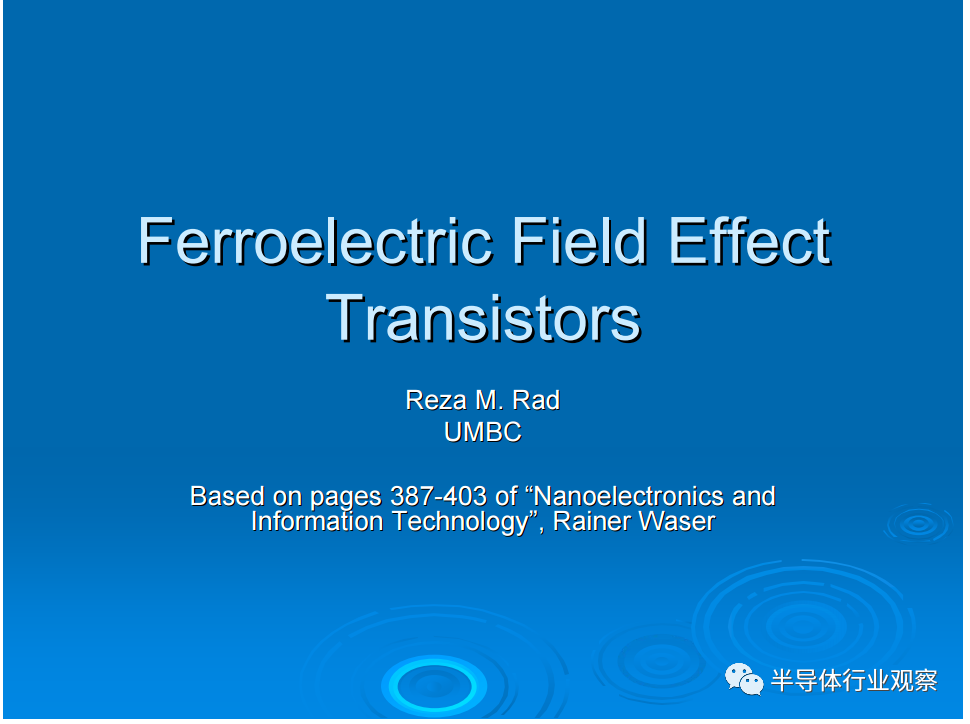 Ferroelectric Field Effect Transistors

Reza M. Rad
UMBC

Based on pages 387-403 of “Nanoelectronics and Information Technology”, Rainer Waser

半导体行业观察